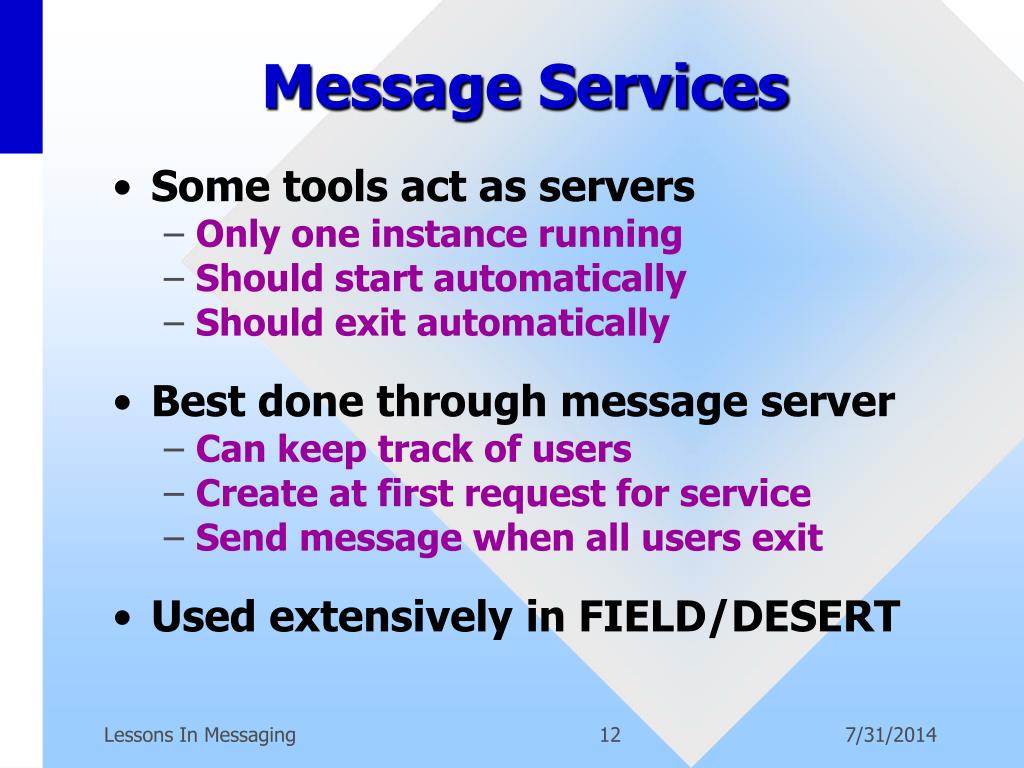 Message Services

• Some tools act as servers
– Only one instance running
– Should start automatically
– Should exit automatically

• Best done through message server
– Can keep track of users
– Create at first request for service
– Send message when all users exit

• Used extensively in FIELD/DESERT

Lessons In Messaging

12

7/31/2014